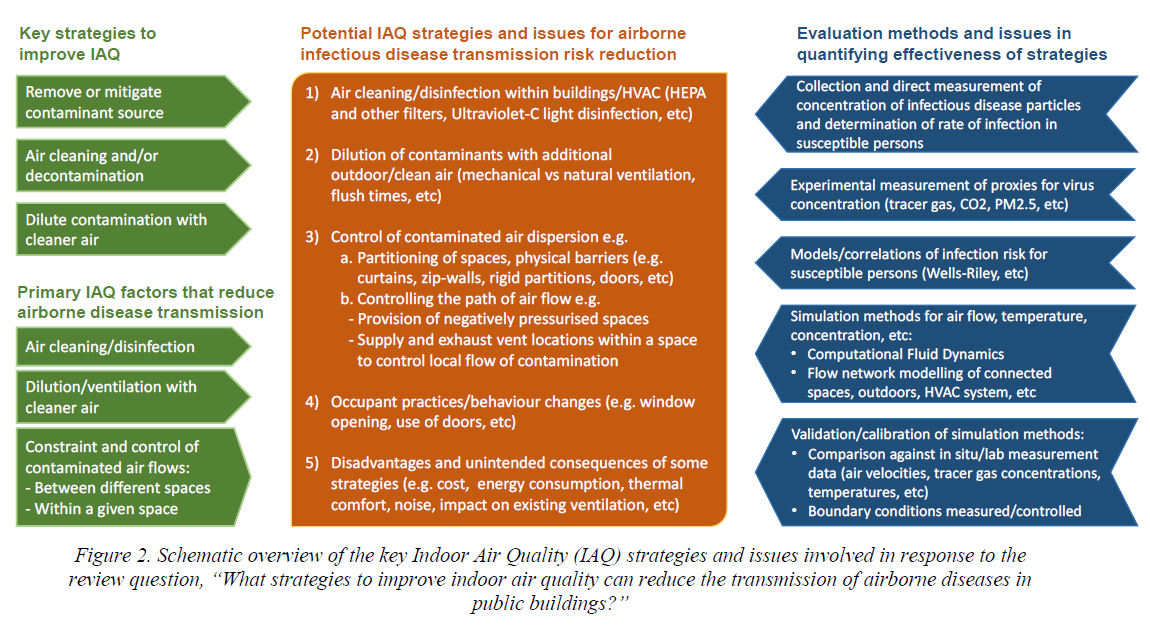 Key strategies to improve IAQ

Remove or mitigate contaminant source

Air cleaning and/or decontamination

Dilute contamination with cleaner air

Primary IAQ factors that reduce airborne disease transmission

Air cleaning/disinfection

Dilution/ventilation with cleaner air

Constraint and control of contaminated air flows:
- Between different spaces
- Within a given space

Potential IAQ strategies and issues for airborne infectious disease transmission risk reduction

1) Air cleaning/disinfection within buildings/HVAC (HEPA and other filters, Ultraviolet-C light disinfection, etc)

2) Dilution of contaminants with additional outdoor/clean air (mechanical vs natural ventilation, flush times, etc)

3) Control of contaminated air dispersion e.g.
a. Partitioning of spaces, physical barriers (e.g. curtains, zip-walls, rigid partitions, doors, etc)
b. Controlling the path of air flow e.g.
- Provision of negatively pressurised spaces
- Supply and exhaust vent locations within a space to control local flow of contamination

4) Occupant practices/behaviour changes (e.g. window opening, use of doors, etc)

5) Disadvantages and unintended consequences of some strategies (e.g. cost, energy consumption, thermal comfort, noise, impact on existing ventilation, etc)

Evaluation methods and issues in quantifying effectiveness of strategies

Collection and direct measurement of concentration of infectious disease particles and determination of rate of infection in susceptible persons

Experimental measurement of proxies for virus concentration (tracer gas, CO2, PM2.5, etc)

Models/correlations of infection risk for susceptible persons (Wells-Riley, etc)

Simulation methods for air flow, temperature, concentration, etc:
• Computational Fluid Dynamics
• Flow network modelling of connected spaces, outdoors, HVAC system, etc

Validation/calibration of simulation methods:
• Comparison against in situ/lab measurement data (air velocities, tracer gas concentrations, temperatures, etc)
• Boundary conditions measured/controlled

Figure 2. Schematic overview of the key Indoor Air Quality (IAQ) strategies and issues involved in response to the review question, "What strategies to improve indoor air quality can reduce the transmission of airborne diseases in public buildings?"